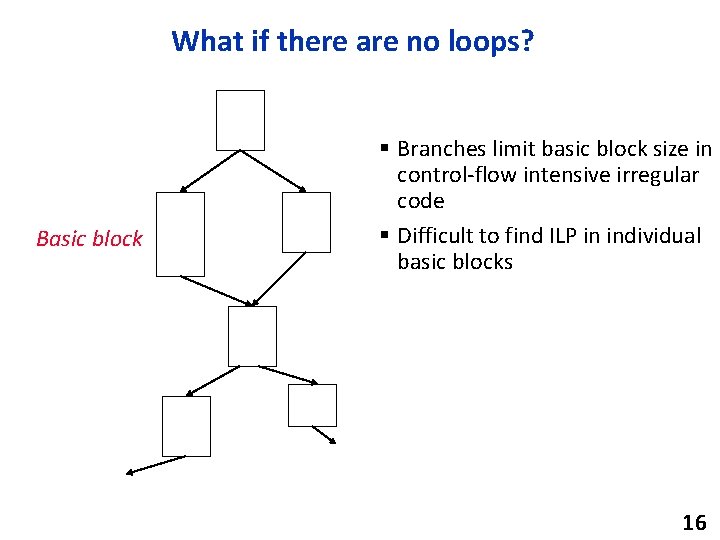 What if there are no loops?

Basic block

▪ Branches limit basic block size in control-flow intensive irregular code

▪ Difficult to find ILP in individual basic blocks

16